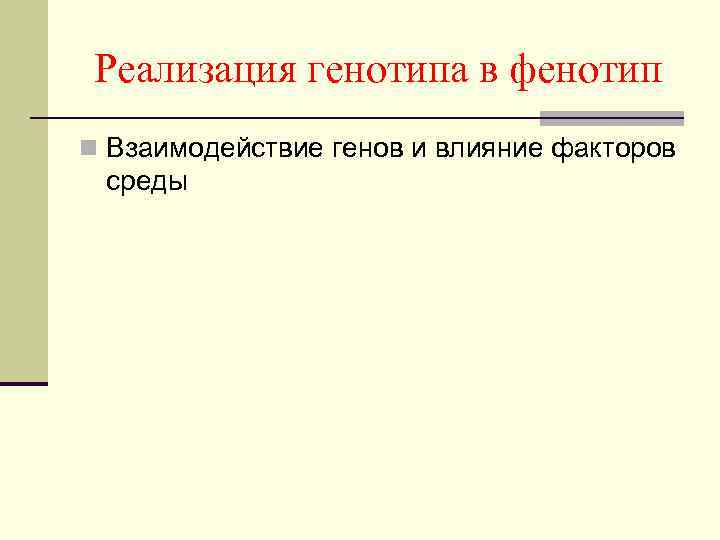 Реализация генотипа в фенотип

Взаимодействие генов и влияние факторов среды